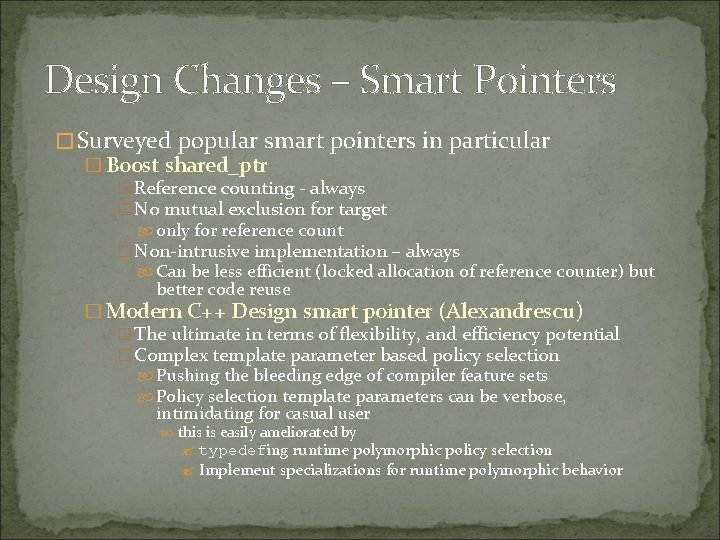 Design Changes – Smart Pointers

Surveyed popular smart pointers in particular

Boost shared_ptr

Reference counting - always

No mutual exclusion for target

only for reference count

Non-intrusive implementation – always

Can be less efficient (locked allocation of reference counter) but better code reuse

Modern C++ Design smart pointer (Alexandrescu)

The ultimate in terms of flexibility, and efficiency potential

Complex template parameter based policy selection

Pushing the bleeding edge of compiler feature sets

Policy selection template parameters can be verbose, intimidating for casual user

this is easily ameliorated by

typedefing runtime polymorphic policy selection

Implement specializations for runtime polymorphic behavior